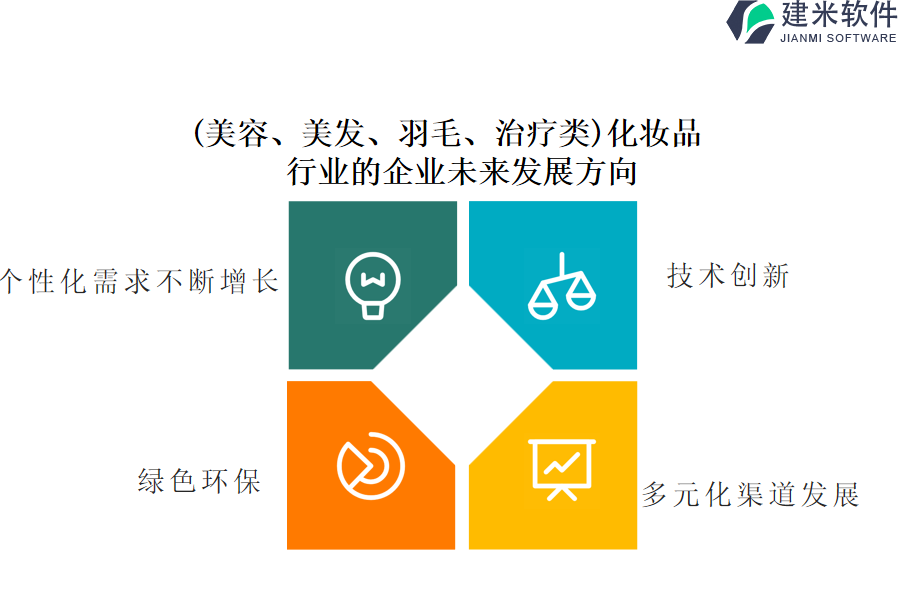 建米软件
JIANMI SOFTWARE

(美容、美发、羽毛、治疗类)化妆品行业的企业未来发展方向

个性化需求不断增长

技术创新

绿色环保

多元化渠道发展